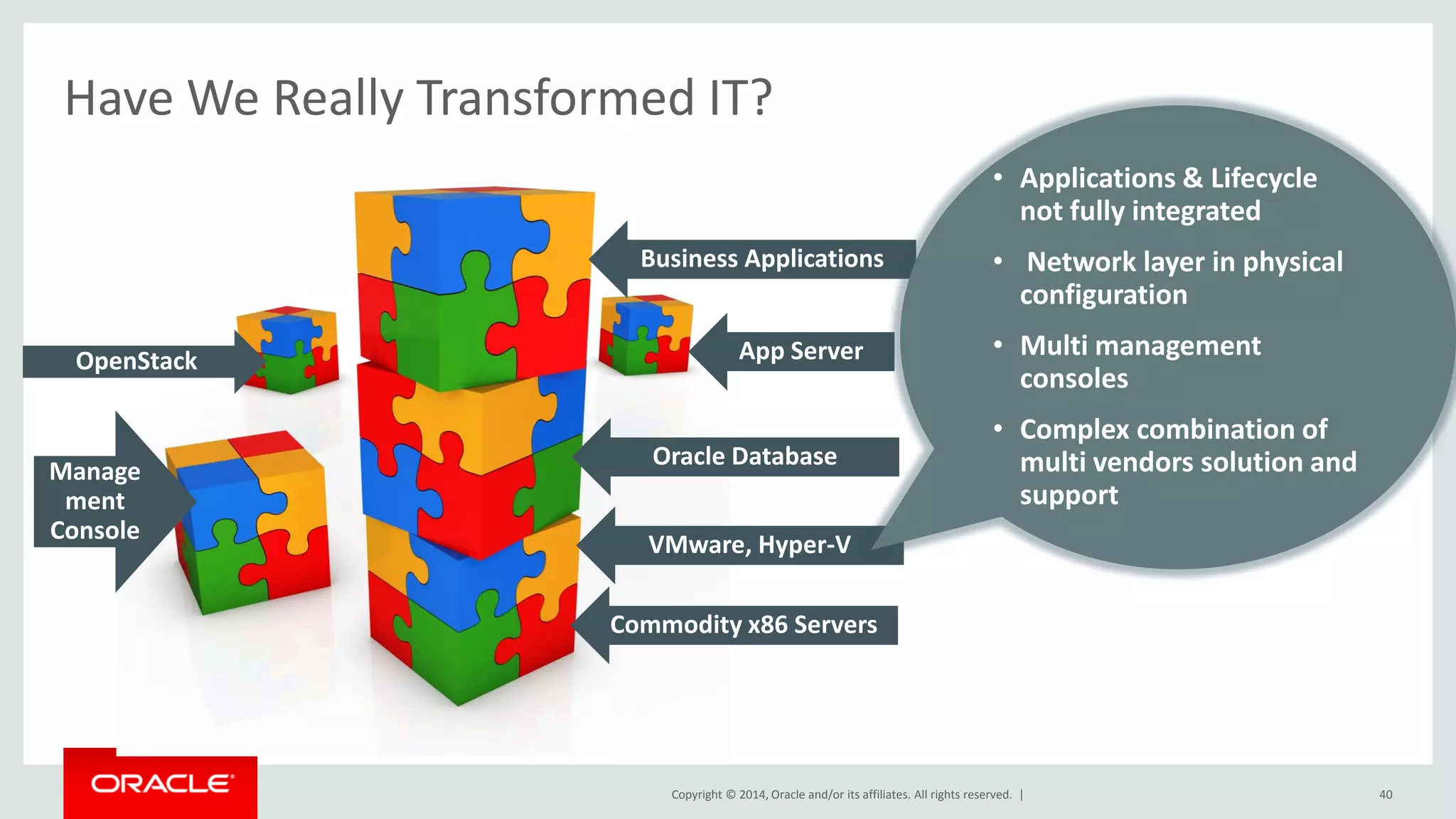 Have We Really Transformed IT?

OpenStack

Manage ment Console

Business Applications

App Server

Oracle Database

VMware, Hyper-V

Commodity x86 Servers

• Applications & Lifecycle not fully integrated

• Network layer in physical configuration

• Multi management consoles

• Complex combination of multi vendors solution and support

ORACLE

Copyright © 2014, Oracle and/or its affiliates. All rights reserved. |

40